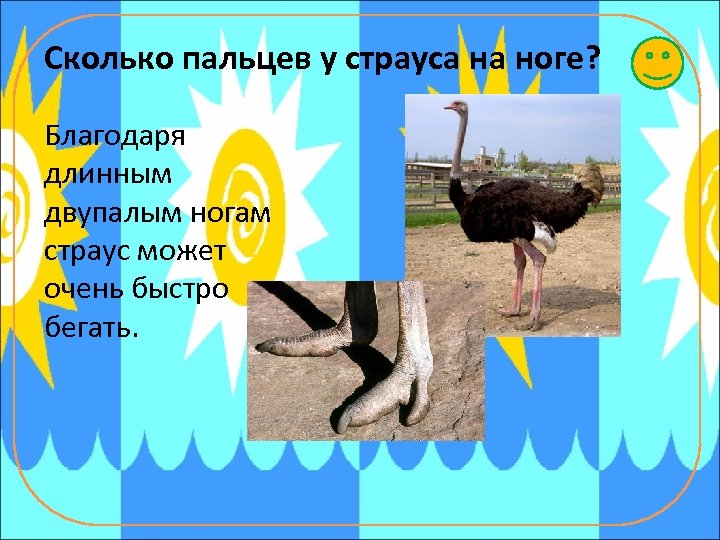 Сколько пальцев у страуса на ноге?

Благодаря длинным двупалым ногам страус может очень быстро бегать.